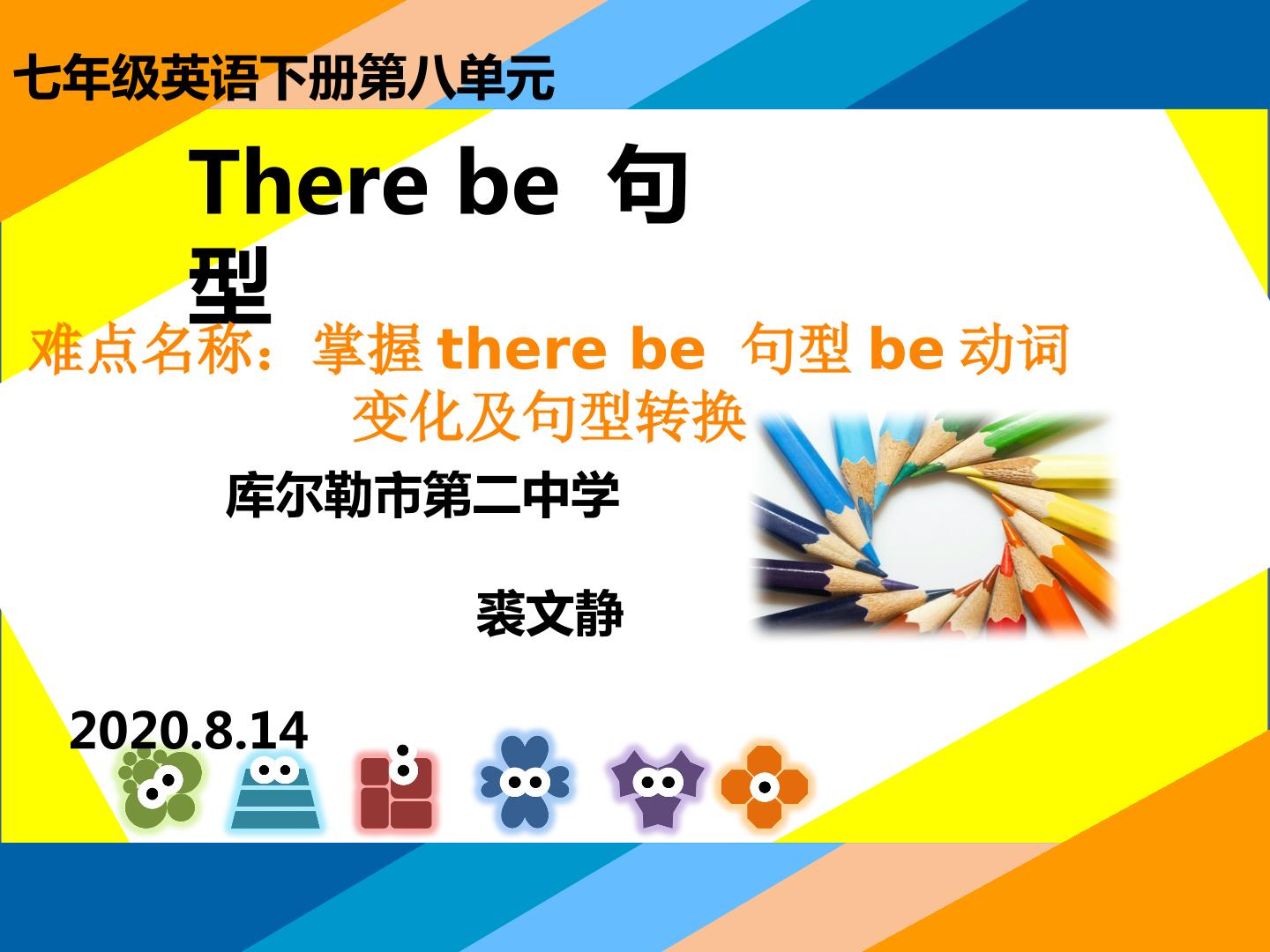 七年级英语下册第八单元

There be 句型

难点名称：掌握 there be 句型 be 动词变化及句型转换

库尔勒市第二中学

裘文静

2020.8.14